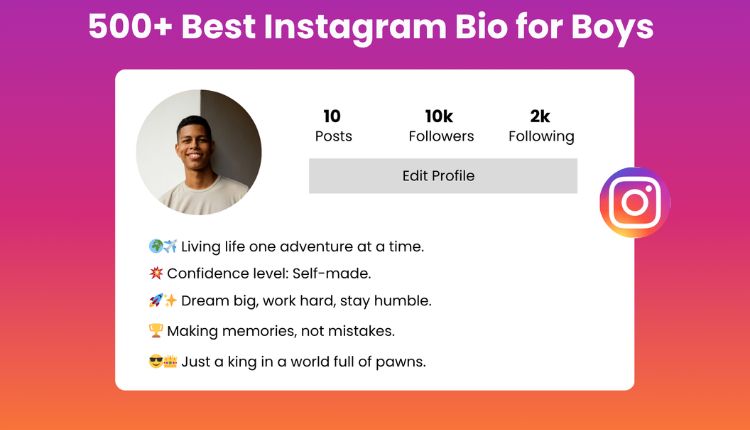 500+ Best Instagram Bio for Boys

10
Posts

10k
Followers

2k
Following

Edit Profile

🌍✈️ Living life one adventure at a time.

💥 Confidence level: Self-made.

🚀✨ Dream big, work hard, stay humble.

🏆 Making memories, not mistakes.

😎👑 Just a king in a world full of pawns.